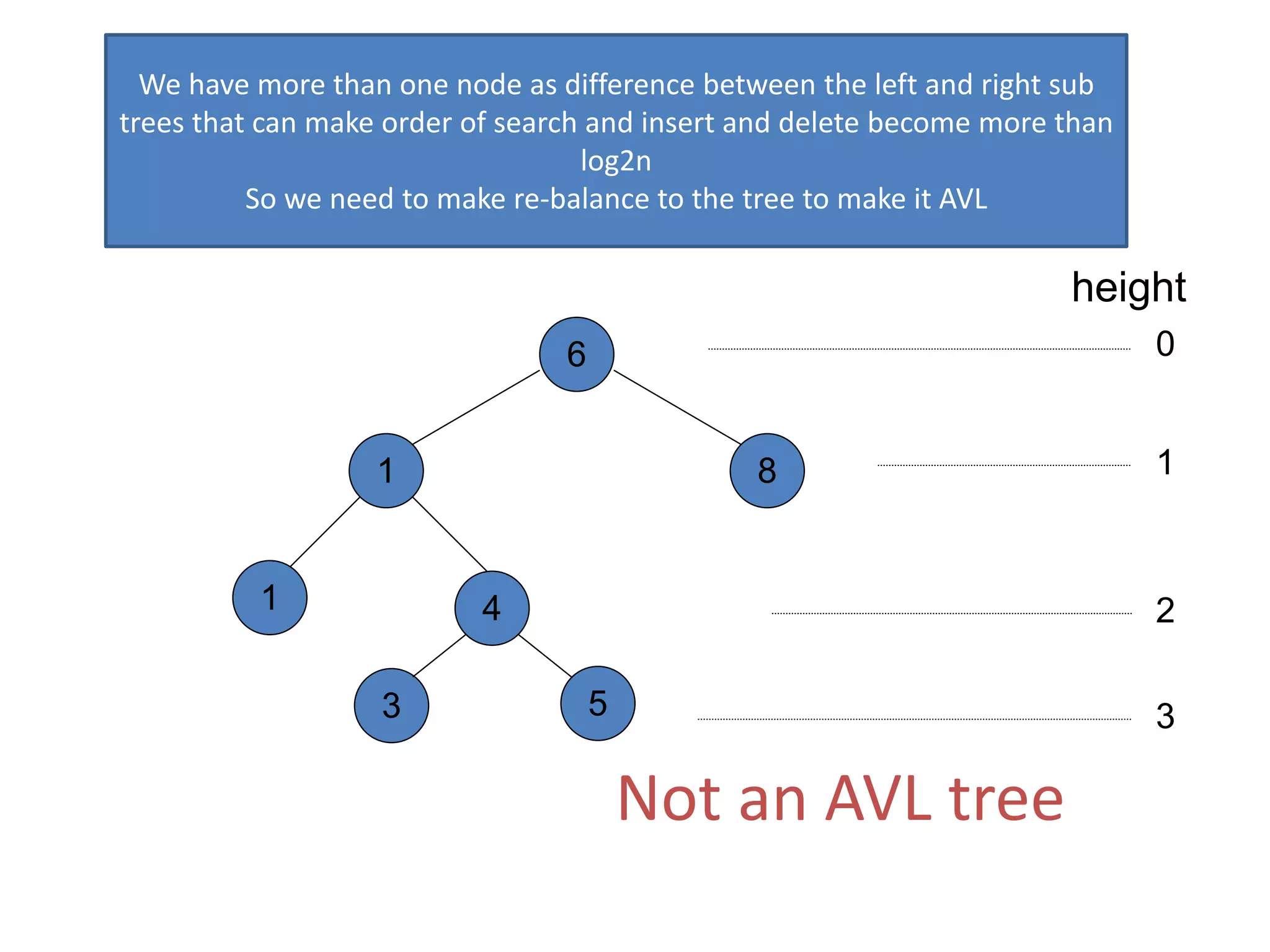 We have more than one node as difference between the left and right sub trees that can make order of search and insert and delete become more than log2n
So we need to make re-balance to the tree to make it AVL

height

6

0

1

8

1

1

4

2

3

5

3

Not an AVL tree